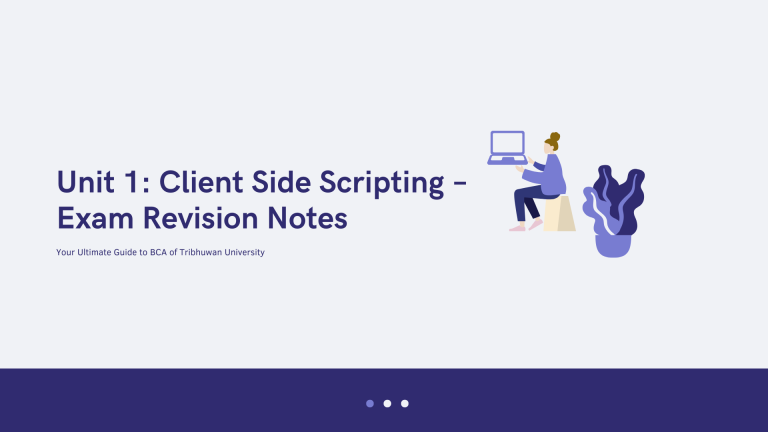 Unit 1: Client Side Scripting – Exam Revision Notes

Your Ultimate Guide to BCA of Tribhuwan University